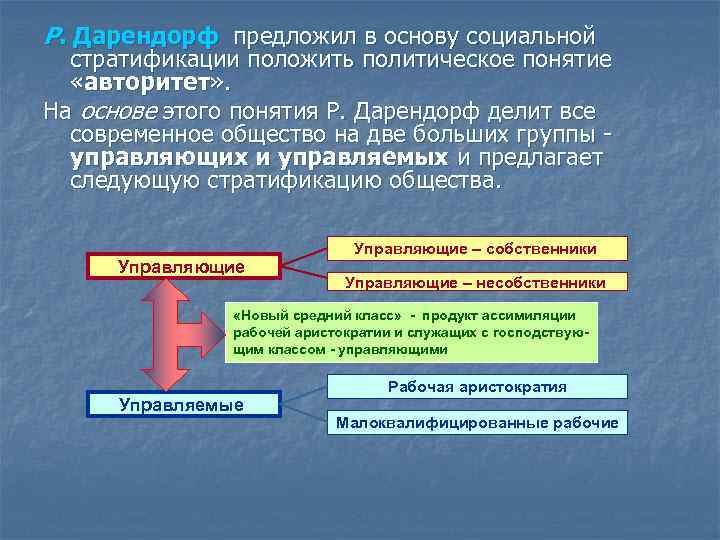 Р. Дарендорф предложил в основу социальной стратификации положить политическое понятие «авторитет».

На основе этого понятия Р. Дарендорф делит все современное общество на две больших группы - управляющих и управляемых и предлагает следующую стратификацию общества.

Управляющие

Управляющие – собственники

Управляющие – несобственники

«Новый средний класс» - продукт ассимиляции рабочей аристократии и служащих с господствующим классом - управляющими

Управляемые

Рабочая аристократия

Малоквалифицированные рабочие